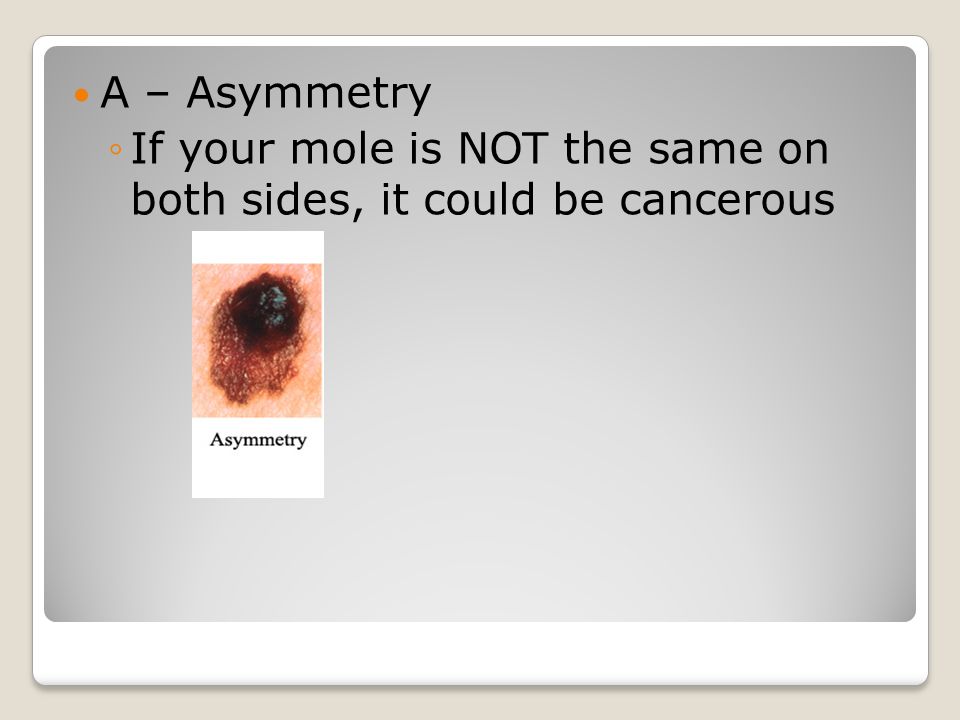 A – Asymmetry

If your mole is NOT the same on both sides, it could be cancerous

Asymmetry